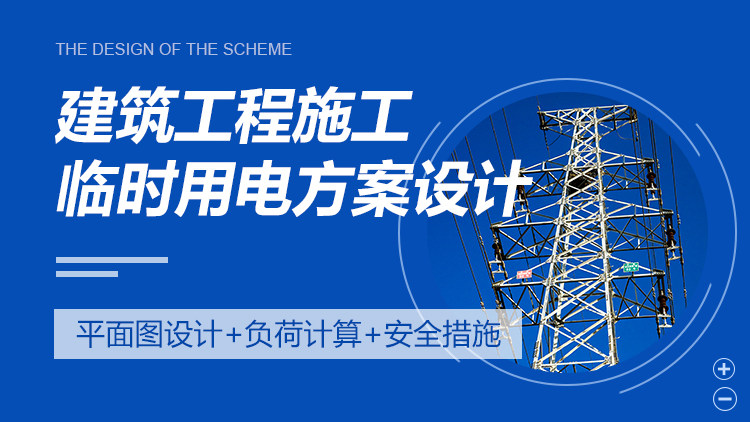 THE DESIGN OF THE SCHEME

建筑工程施工
临时用电方案设计

平面图设计+负荷计算+安全措施